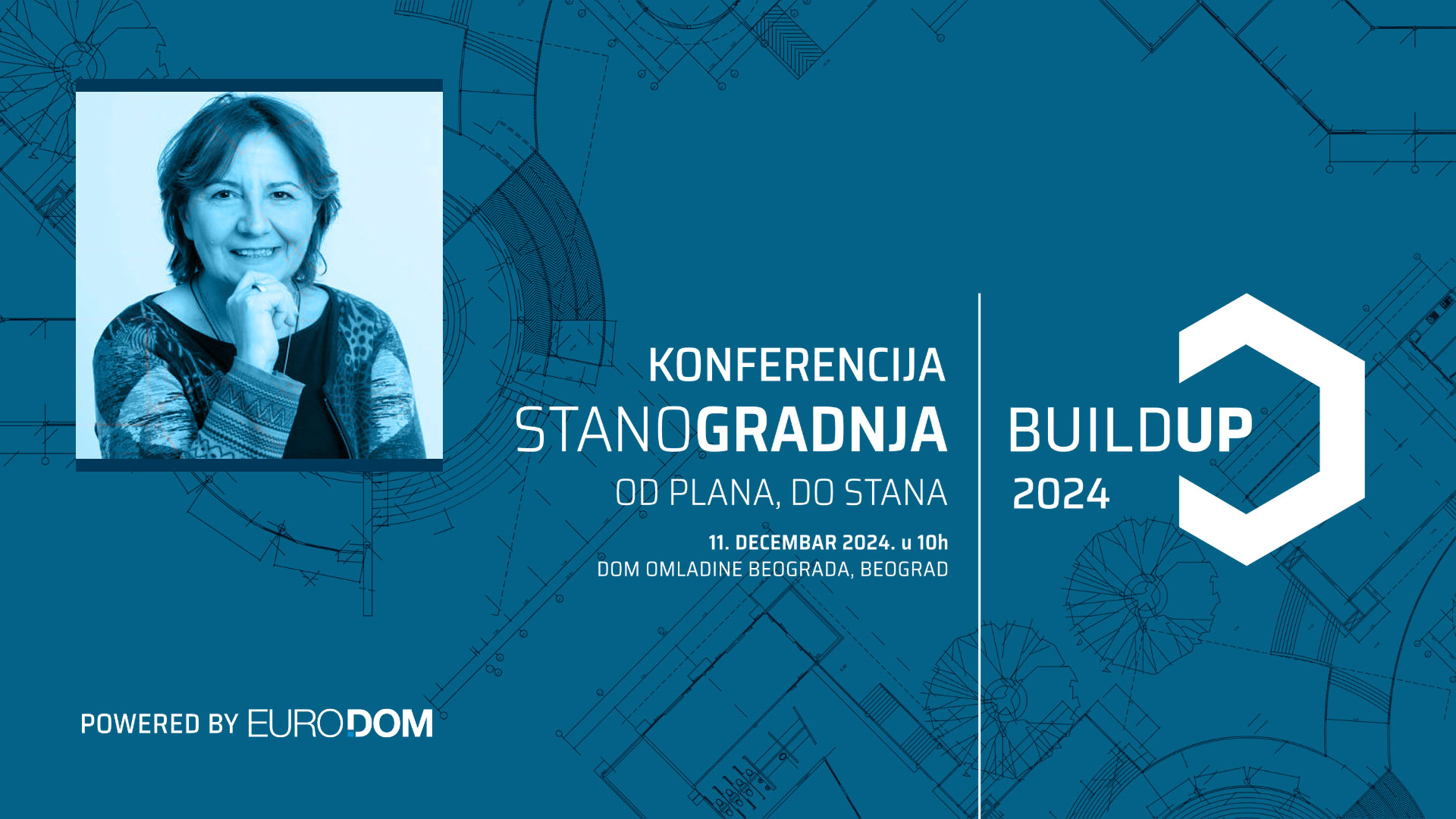 KONFERENCIJA
STANOGRADNJA
OD PLANA, DO STANA
11. DECEMBAR 2024. u 10h
DOM OMLADINE BEOGRADA, BEOGRAD

BUILDUP
2024

POWERED BY EURODOM